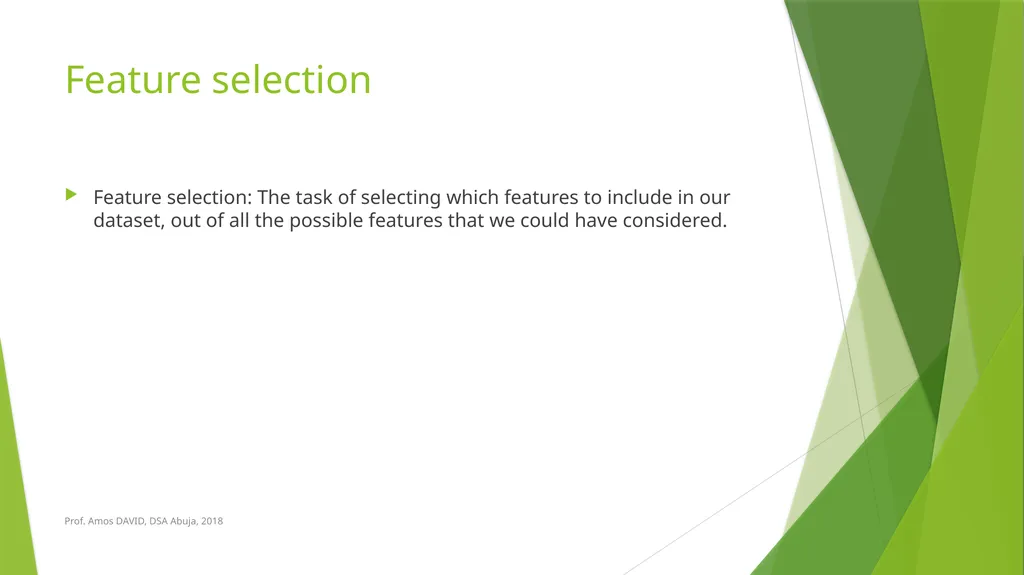 Feature selection

Feature selection: The task of selecting which features to include in our dataset, out of all the possible features that we could have considered.

Prof. Amos DAVID, DSA Abuja, 2018